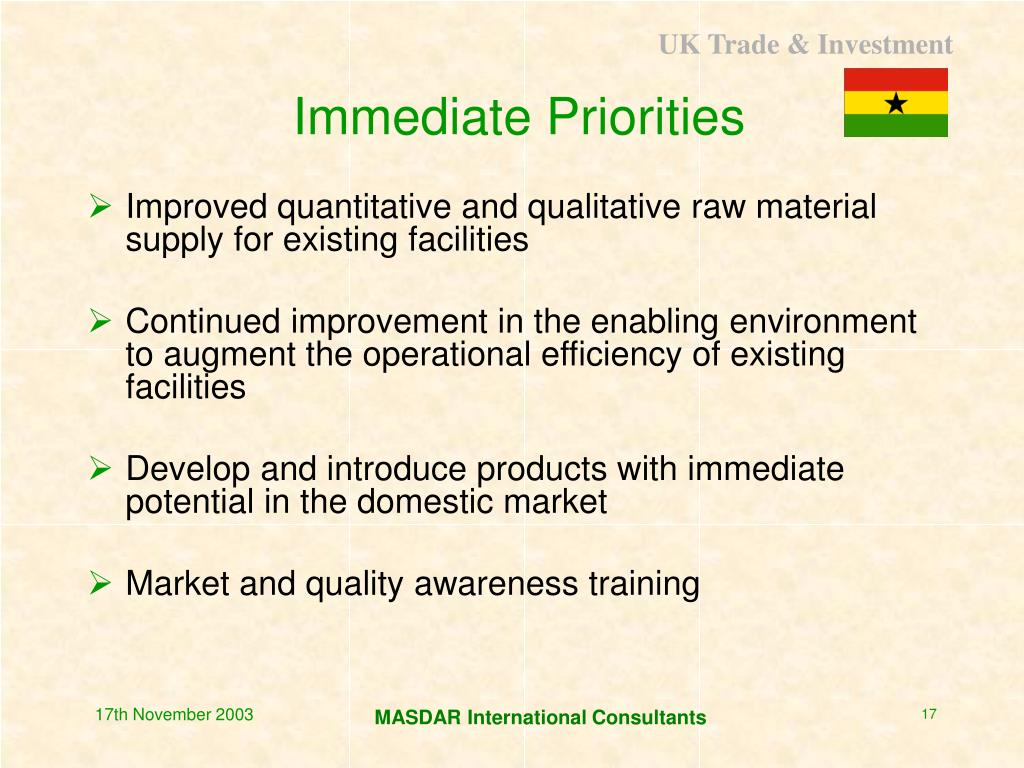 UK Trade & Investment

Immediate Priorities

➢ Improved quantitative and qualitative raw material supply for existing facilities

➢ Continued improvement in the enabling environment to augment the operational efficiency of existing facilities

➢ Develop and introduce products with immediate potential in the domestic market

➢ Market and quality awareness training

17th November 2003

MASDAR International Consultants

17